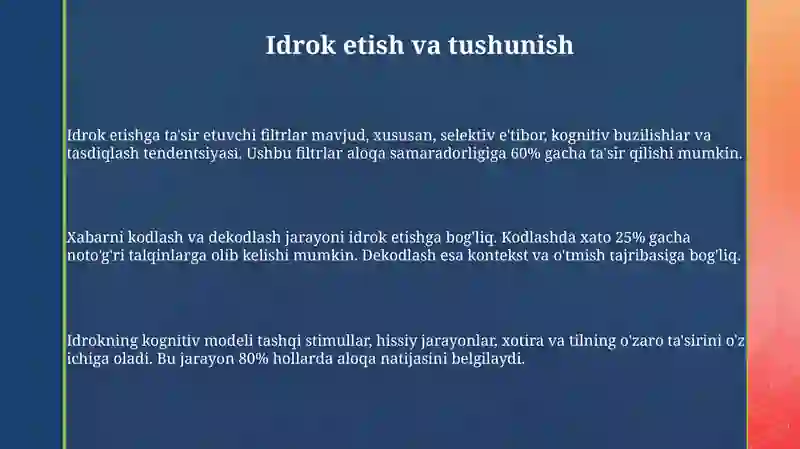 Idrok etish va tushunish

Idrok etishga ta'sir etuvchi filtrlar mavjud, xususan, selektiv e'tibor, kognitiv buzilishlar va tasdiqlash tendentsiyasi. Ushbu filtrlar aloqa samaradorligiga 60% gacha ta'sir qilishi mumkin.

Xabarni kodlash va dekodlash jarayoni idrok etishga bog'liq. Kodlashda xato 25% gacha noto'g'ri talqinlarga olib kelishi mumkin. Dekodlash esa kontekst va o'tmish tajribasiga bog'liq.

Idrokning kognitiv modeli tashqi stimullar, hissiy jarayonlar, xotira va tilning o'zaro ta'sirini o'z ichiga oladi. Bu jarayon 80% hollarda aloqa natijasini belgilaydi.